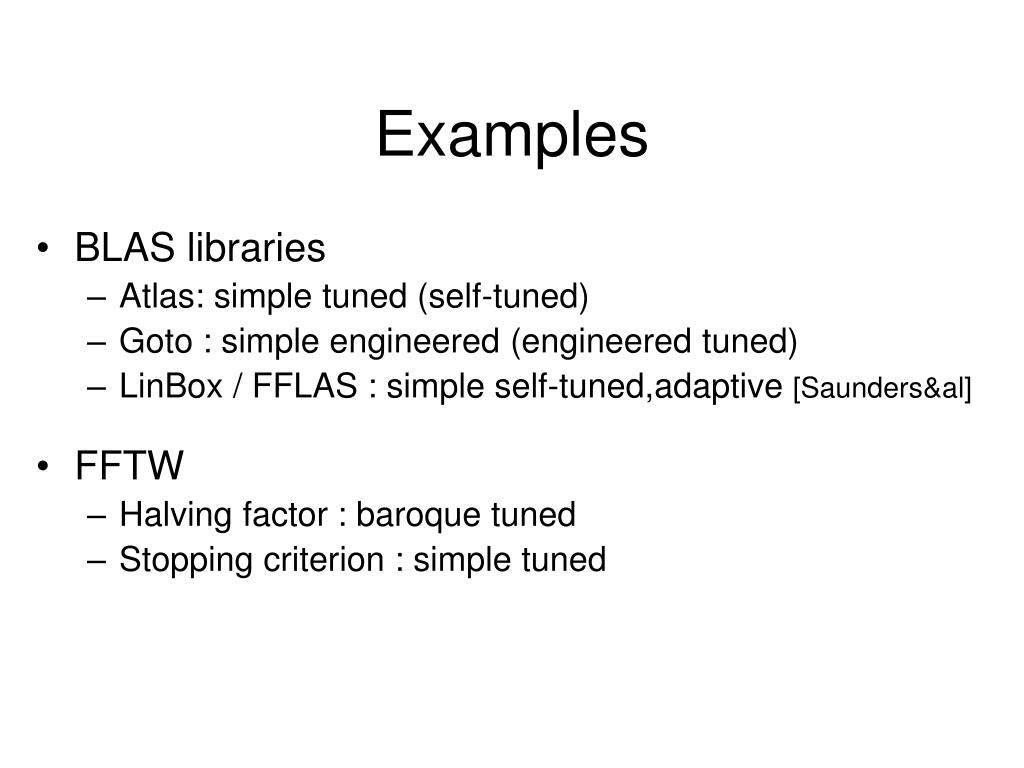 Examples

• BLAS libraries
– Atlas: simple tuned (self-tuned)
– Goto : simple engineered (engineered tuned)
– LinBox / FFLAS : simple self-tuned,adaptive [Saunders&al]

• FFTW
– Halving factor : baroque tuned
– Stopping criterion : simple tuned